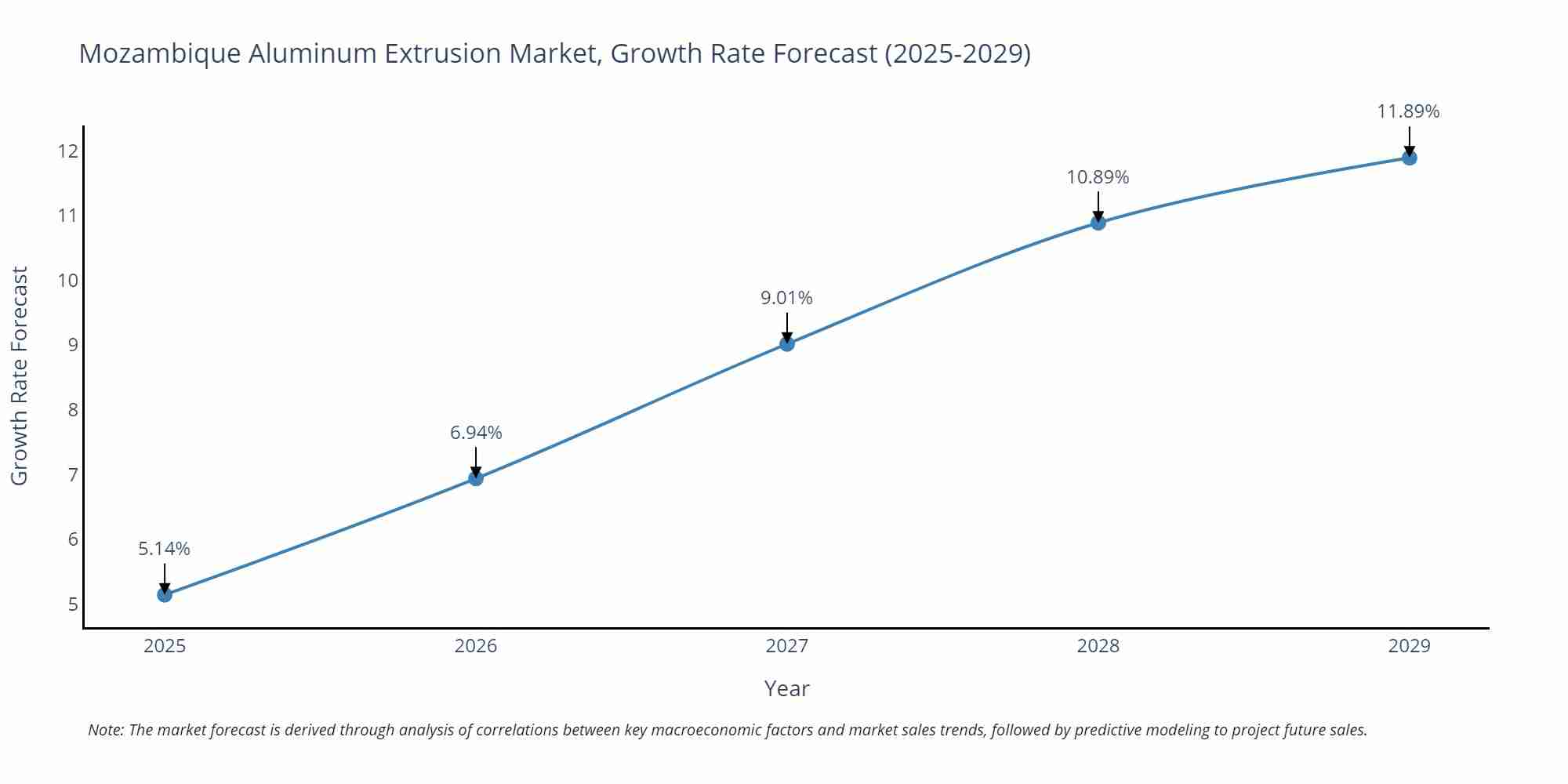 Mozambique Aluminum Extrusion Market, Growth Rate Forecast (2025-2029)

Growth Rate Forecast

12
11
10
9
8
7
6
5

5.14%
6.94%
9.01%
10.89%
11.89%

2025
2026
2027
2028
2029

Year

Note: The market forecast is derived through analysis of correlations between key macroeconomic factors and market sales trends, followed by predictive modeling to project future sales.